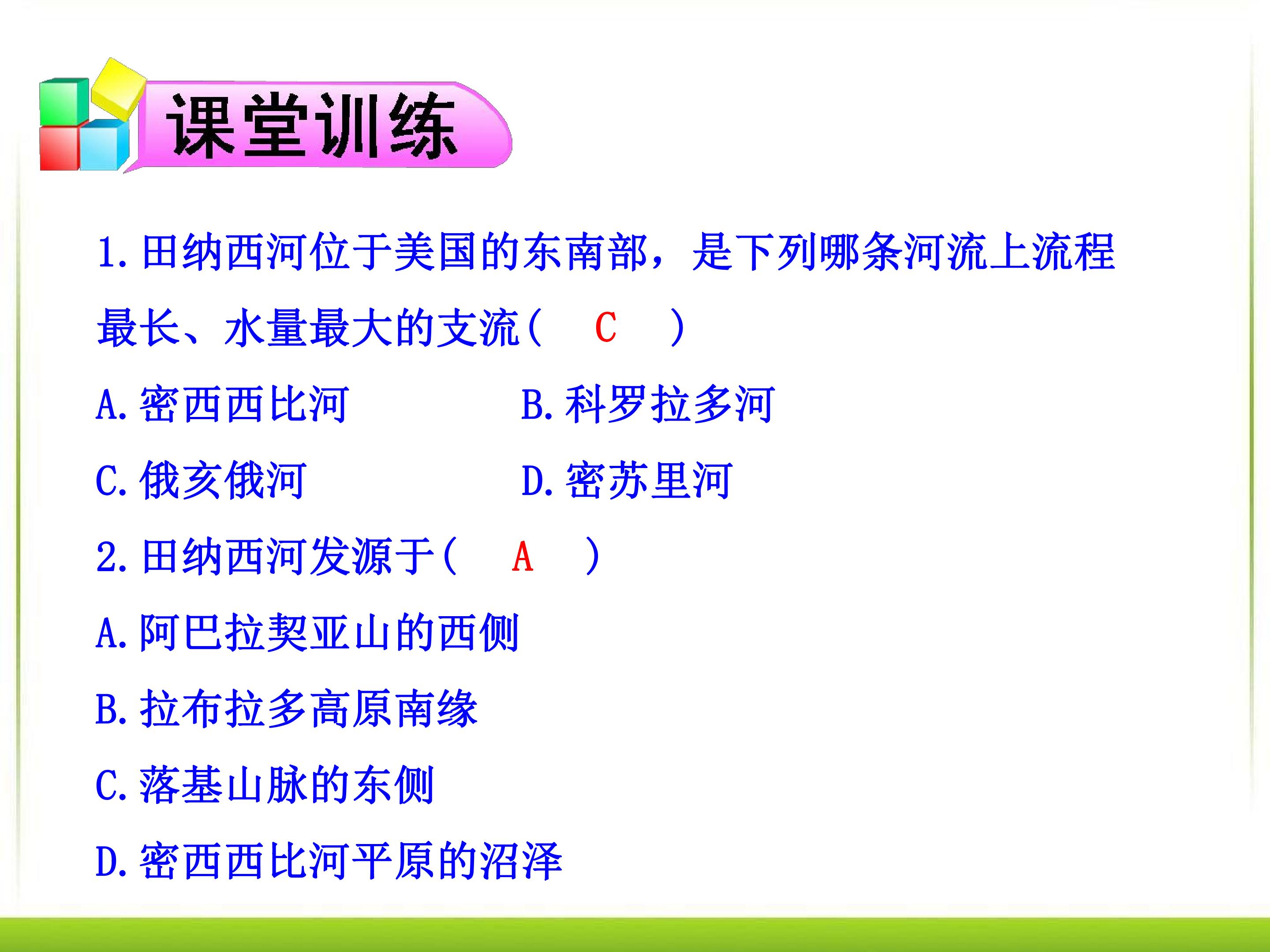 课堂训练

1.田纳西河位于美国的东南部，是下列哪条河流上流程最长、水量最大的支流(　C　)

A.密西西比河 B.科罗拉多河

C.俄亥俄河 D.密苏里河

2.田纳西河发源于(　A　)

A.阿巴拉契亚山的西侧

B.拉布拉多高原南缘

C.落基山脉的东侧

D.密西西比河平原的沼泽